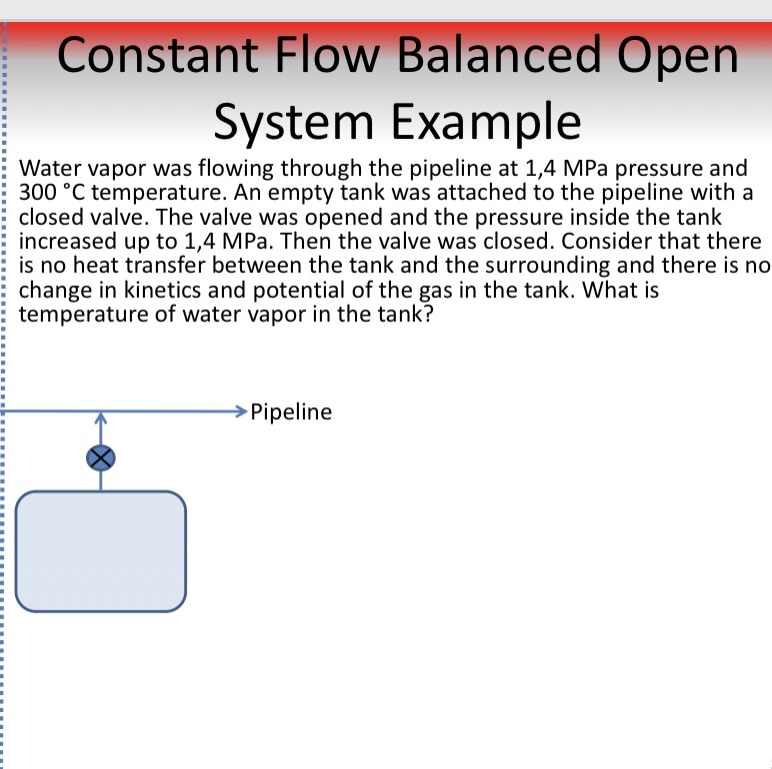 Constant Flow Balanced Open System Example

Water vapor was flowing through the pipeline at 1,4 MPa pressure and 300 °C temperature. An empty tank was attached to the pipeline with a closed valve. The valve was opened and the pressure inside the tank increased up to 1,4 MPa. Then the valve was closed. Consider that there is no heat transfer between the tank and the surrounding and there is no change in kinetics and potential of the gas in the tank. What is temperature of water vapor in the tank?

Pipeline